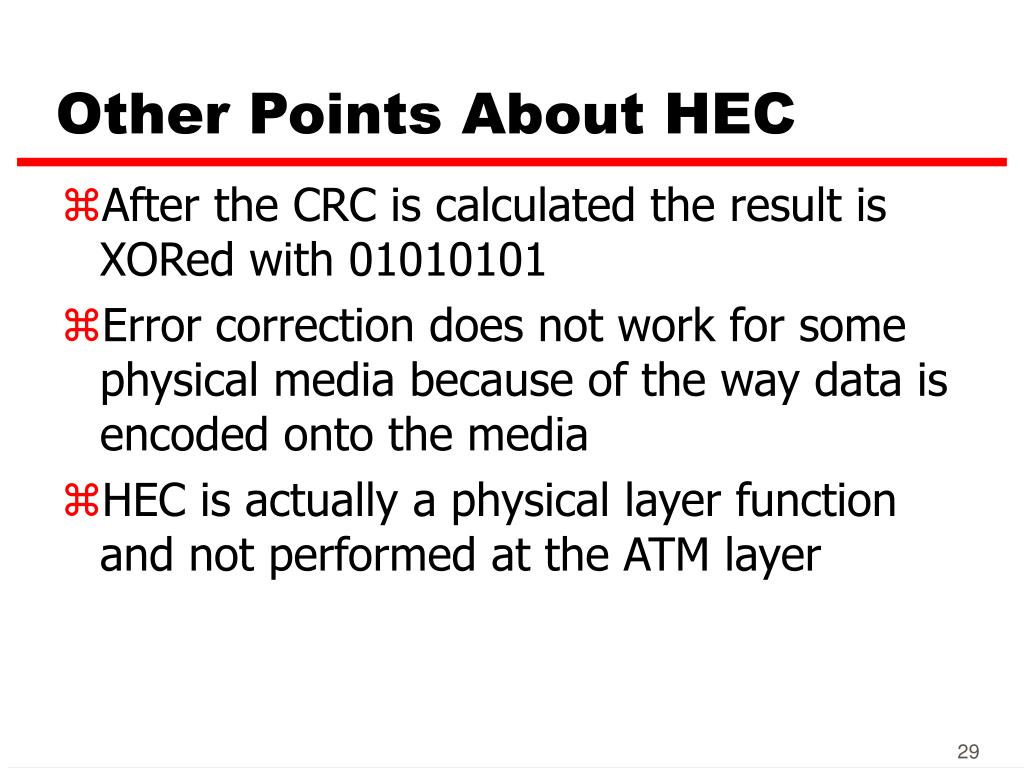 Other Points About HEC

⌘After the CRC is calculated the result is XORed with 01010101

⌘Error correction does not work for some physical media because of the way data is encoded onto the media

⌘HEC is actually a physical layer function and not performed at the ATM layer

29